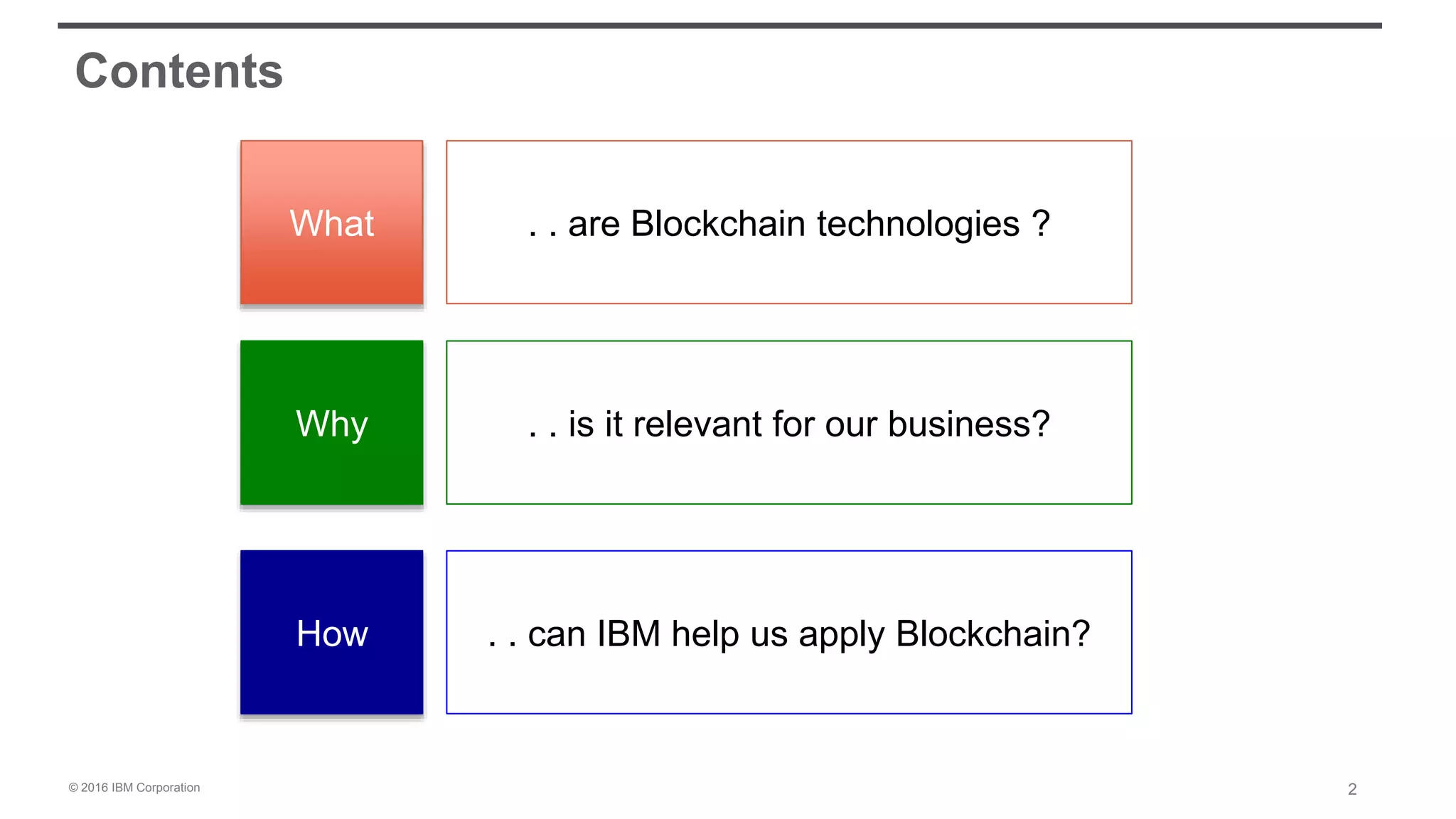 Contents

What

. . are Blockchain technologies ?

Why

. . is it relevant for our business?

How

. . can IBM help us apply Blockchain?

© 2016 IBM Corporation

2